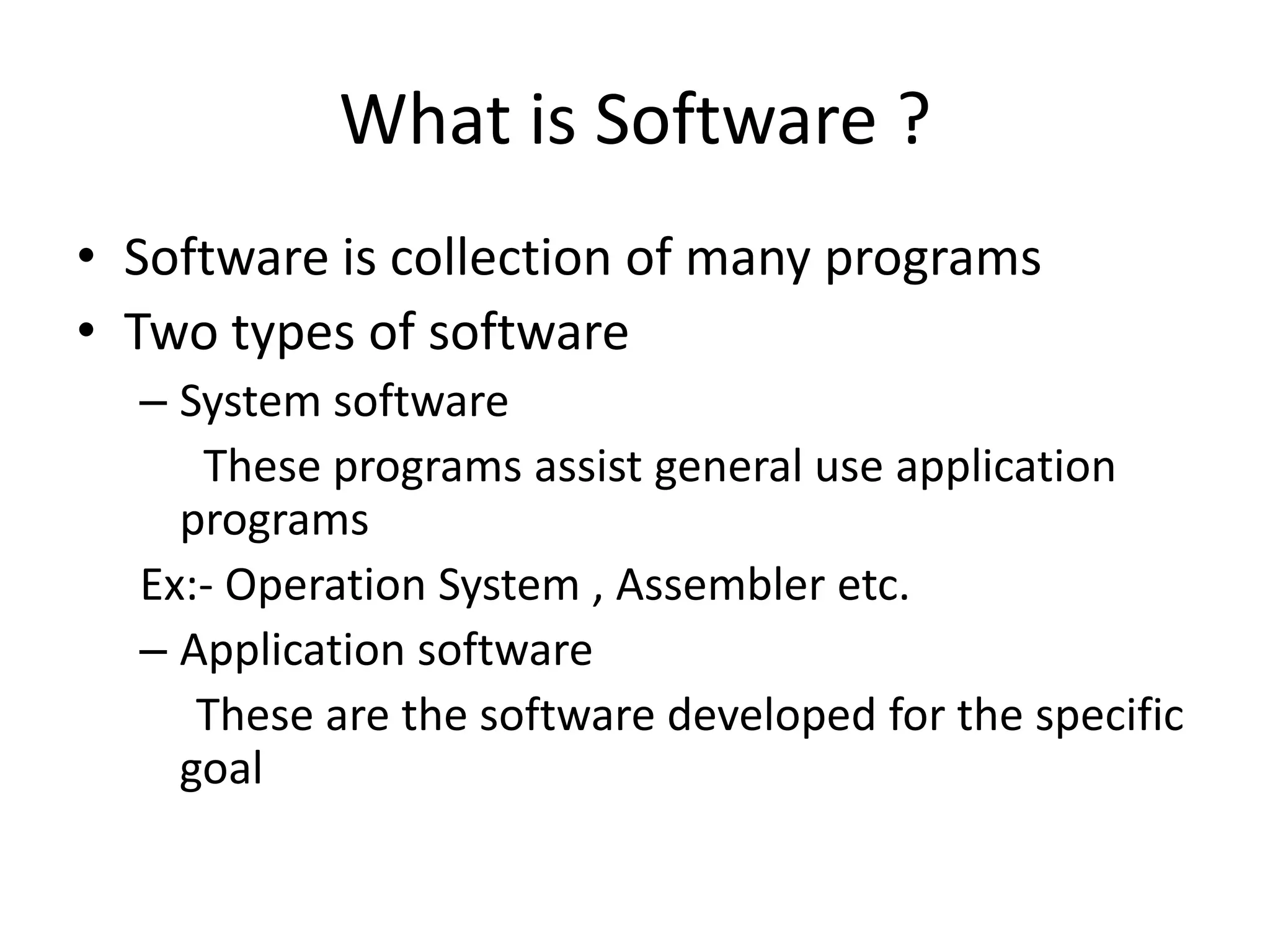 What is Software ?

• Software is collection of many programs
• Two types of software
– System software
These programs assist general use application programs
Ex:- Operation System , Assembler etc.
– Application software
These are the software developed for the specific goal